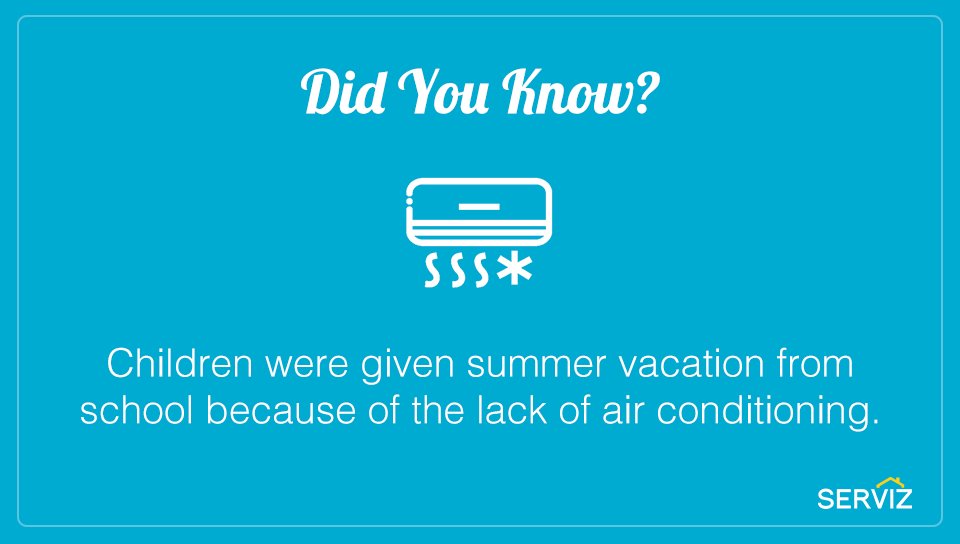 Did You Know?

Children were given summer vacation from school because of the lack of air conditioning.

SERVIZ